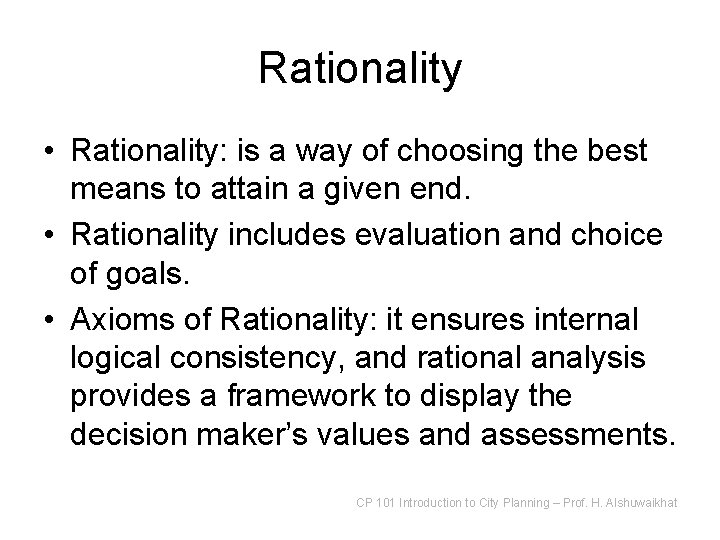 Rationality

• Rationality: is a way of choosing the best means to attain a given end.
• Rationality includes evaluation and choice of goals.
• Axioms of Rationality: it ensures internal logical consistency, and rational analysis provides a framework to display the decision maker's values and assessments.

CP 101 Introduction to City Planning – Prof. H. Alshuwaikhat